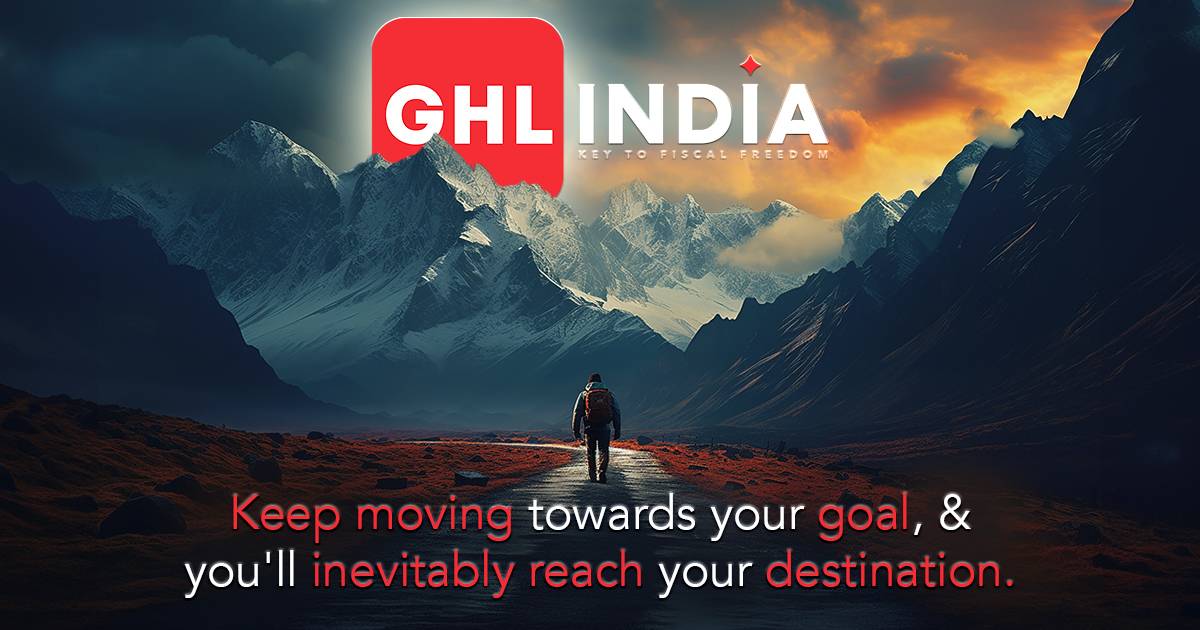 GHL INDIA
KEY TO FISCAL FREEDOM

Keep moving towards your goal, & you'll inevitably reach your destination.